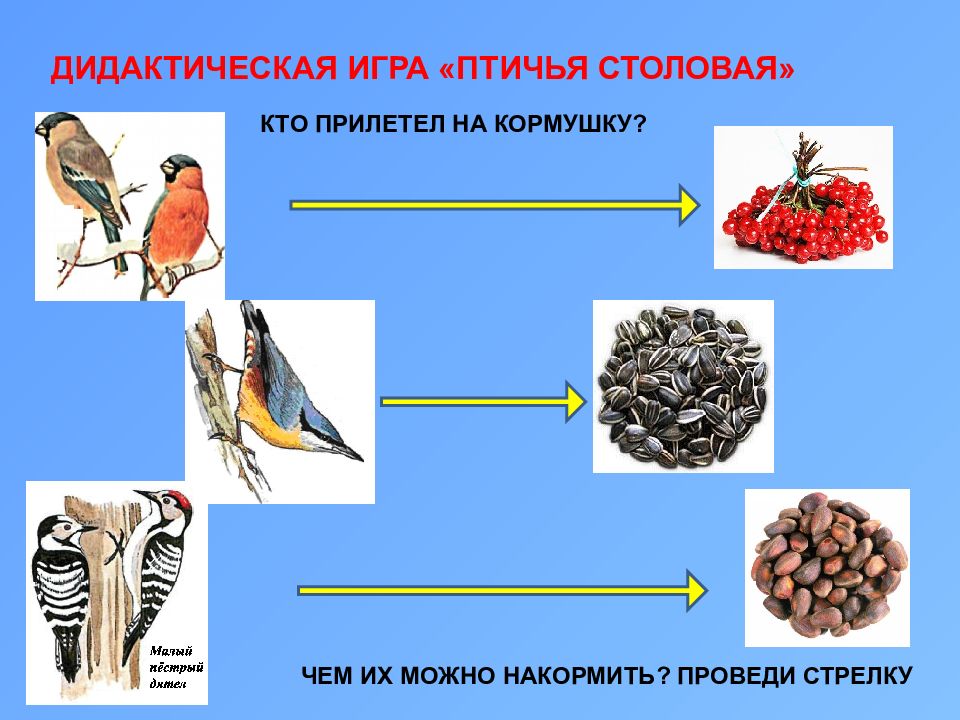 ДИДАКТИЧЕСКАЯ ИГРА «ПТИЧЬЯ СТОЛОВАЯ»

КТО ПРИЛЕТЕЛ НА КОРМУШКУ?

Малый пёстрый дятел

ЧЕМ ИХ МОЖНО НАКОРМИТЬ? ПРОВЕДИ СТРЕЛКУ